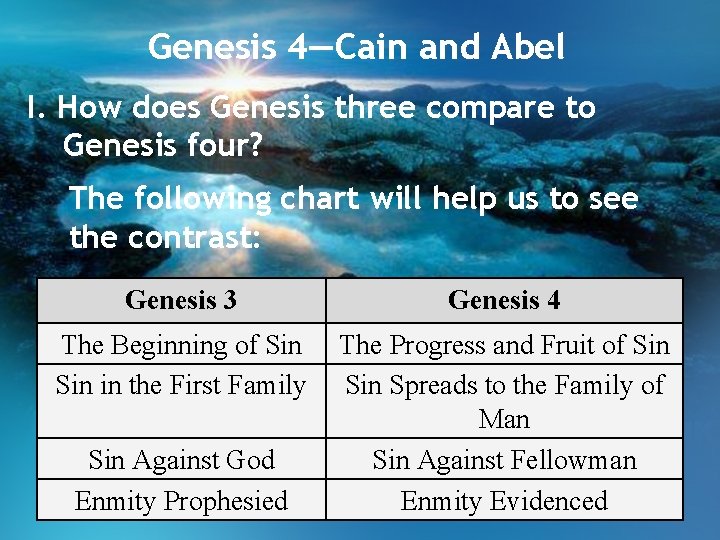 Genesis 4—Cain and Abel

I. How does Genesis three compare to Genesis four?

The following chart will help us to see the contrast:

| Genesis 3 | Genesis 4 |
|---|---|
| The Beginning of Sin | The Progress and Fruit of Sin |
| Sin in the First Family | Sin Spreads to the Family of Man |
| Sin Against God | Sin Against Fellowman |
| Enmity Prophesied | Enmity Evidenced |